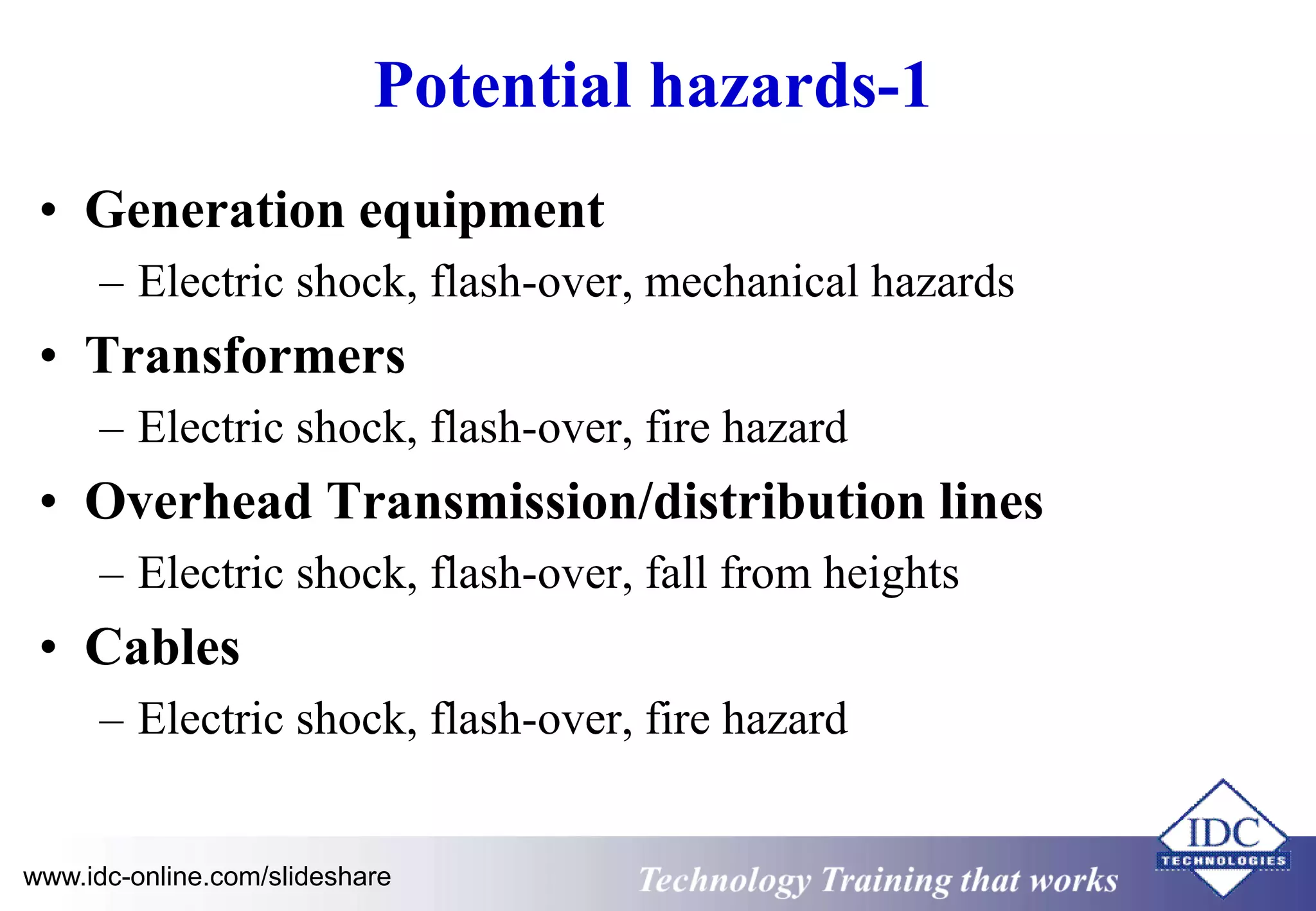 Potential hazards-1

• Generation equipment
– Electric shock, flash-over, mechanical hazards
• Transformers
– Electric shock, flash-over, fire hazard
• Overhead Transmission/distribution lines
– Electric shock, flash-over, fall from heights
• Cables
– Electric shock, flash-over, fire hazard

www.idc-online.com/slideshare
Technology Training that works
IDC TECHNOLOGIES